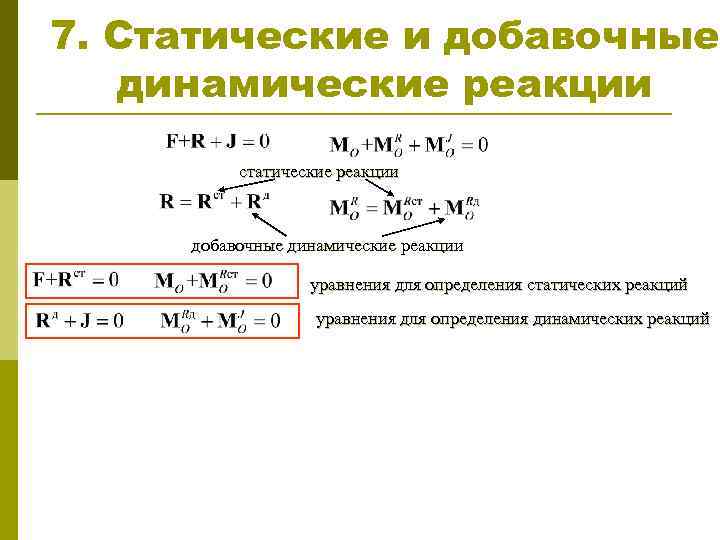 7. Статические и добавочные динамические реакции

$\mathbf{F}+\mathbf{R}+\mathbf{J}=0$ $\mathbf{M}_O+\mathbf{M}_O^R+\mathbf{M}_O^J=0$

статические реакции

$\mathbf{R}=\mathbf{R}^{ст}+\mathbf{R}^{д}$ $\mathbf{M}_O^R=\mathbf{M}_O^{Rст}+\mathbf{M}_O^{Rд}$

добавочные динамические реакции

$\mathbf{F}+\mathbf{R}^{ст}=0$ $\mathbf{M}_O+\mathbf{M}_O^{Rст}=0$ уравнения для определения статических реакций

$\mathbf{R}^{д}+\mathbf{J}=0$ $\mathbf{M}_O^{Rд}+\mathbf{M}_O^J=0$ уравнения для определения динамических реакций